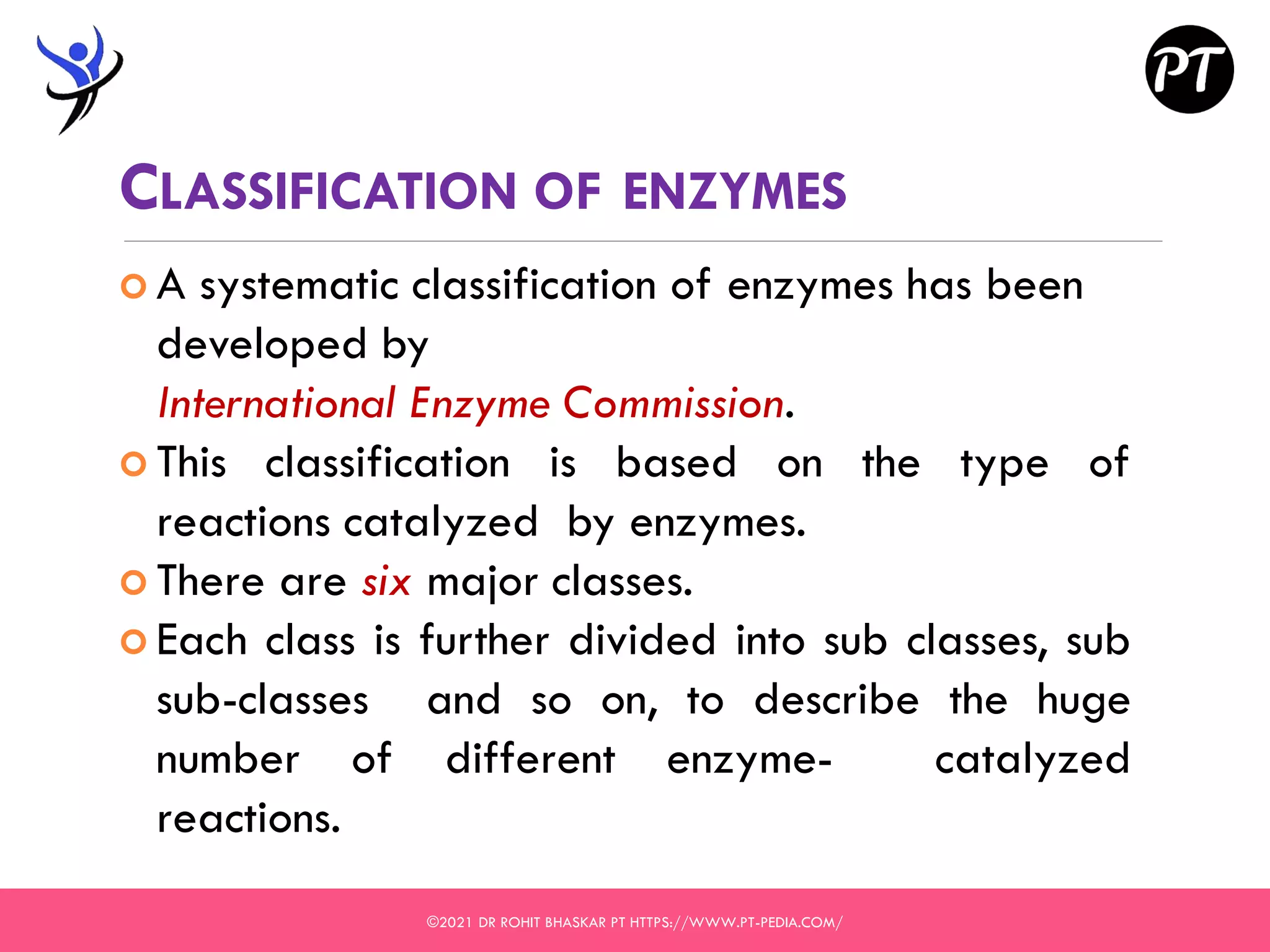 PT

CLASSIFICATION OF ENZYMES

A systematic classification of enzymes has been developed by International Enzyme Commission.

This classification is based on the type of reactions catalyzed by enzymes.

There are six major classes.

Each class is further divided into sub classes, sub sub-classes and so on, to describe the huge number of different enzyme- catalyzed reactions.

©2021 DR ROHIT BHASKAR PT HTTPS://WWW.PT-PEDIA.COM/